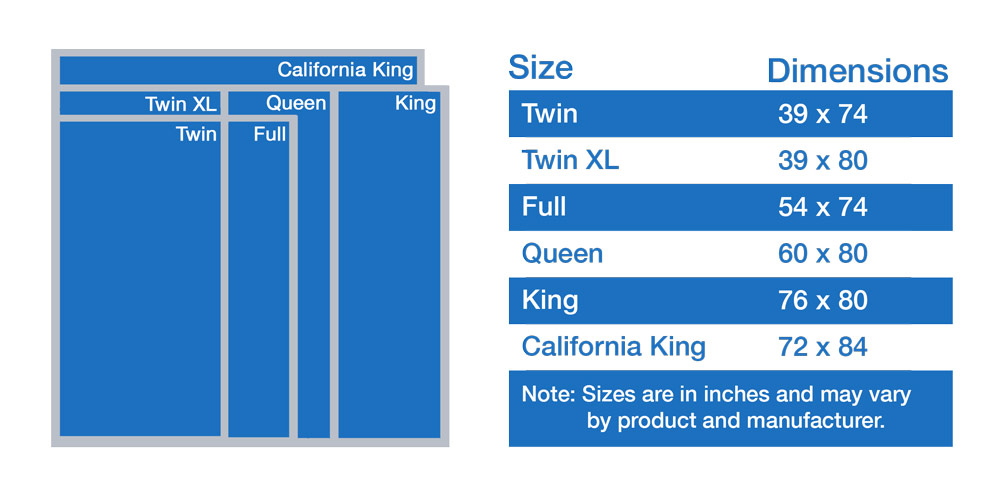 California King
Twin XL
Queen
King
Twin
Full

| Size | Dimensions |
|---|---|
| Twin | 39 x 74 |
| Twin XL | 39 x 80 |
| Full | 54 x 74 |
| Queen | 60 x 80 |
| King | 76 x 80 |
| California King | 72 x 84 |

Note: Sizes are in inches and may vary by product and manufacturer.